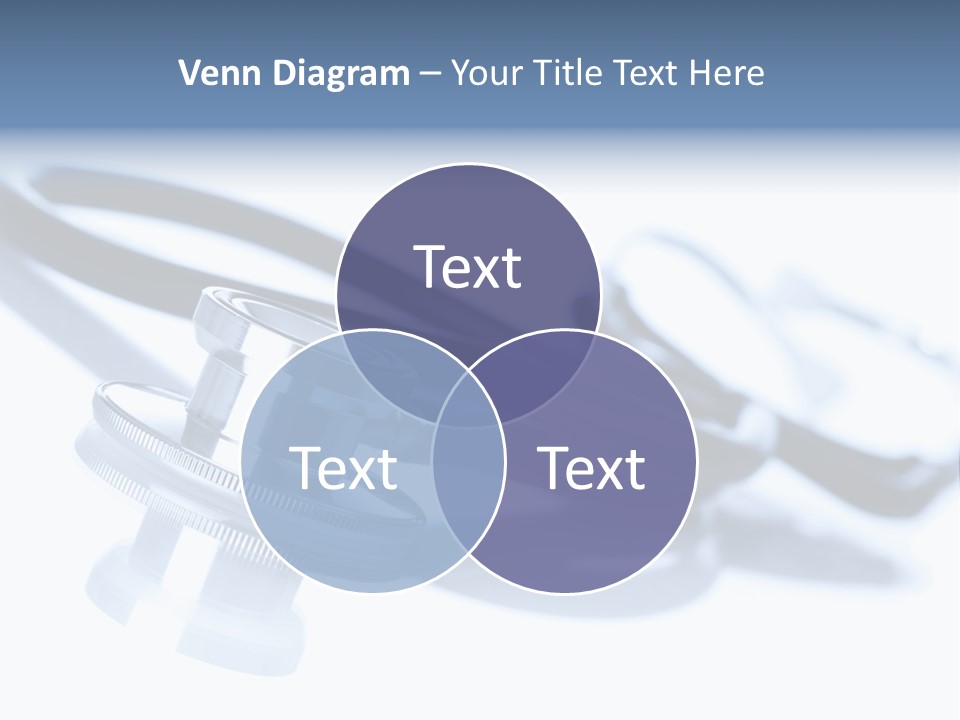 Venn Diagram – Your Title Text Here

Text

Text

Text